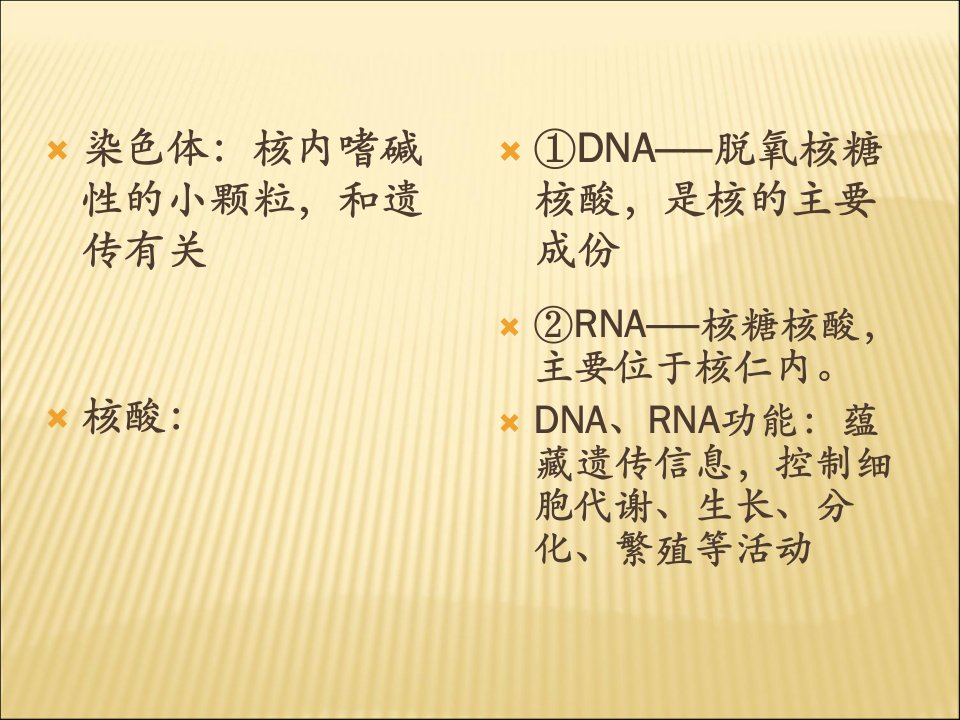 染色体：核内嗜碱性的小颗粒，和遗传有关

核酸：

①DNA——脱氧核糖核酸，是核的主要成份

②RNA——核糖核酸，主要位于核仁内。

DNA、RNA功能：蕴藏遗传信息，控制细胞代谢、生长、分化、繁殖等活动